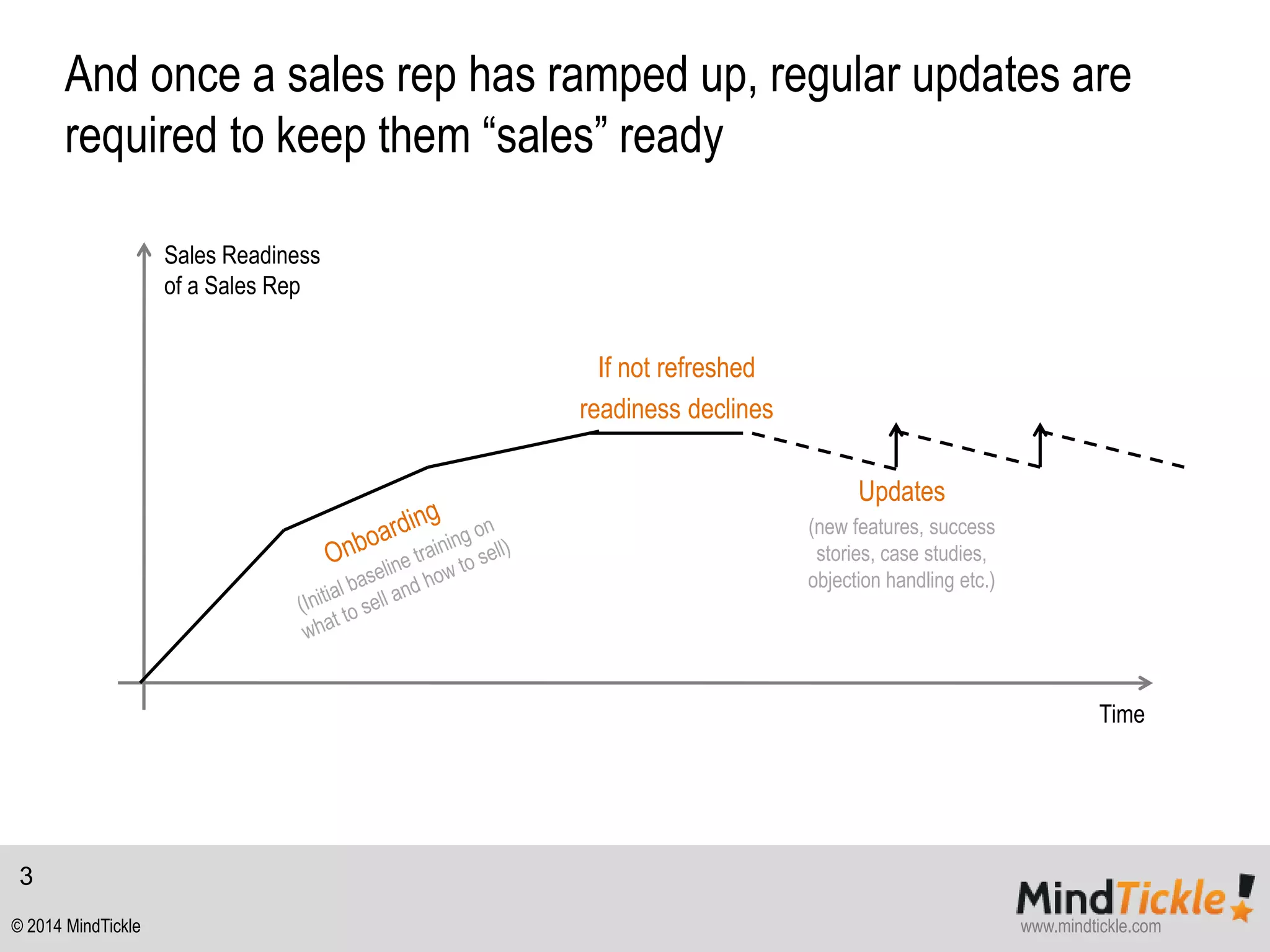 And once a sales rep has ramped up, regular updates are required to keep them “sales” ready

Sales Readiness of a Sales Rep

If not refreshed readiness declines

Onboarding
(Initial baseline training on what to sell and how to sell)

Updates
(new features, success stories, case studies, objection handling etc.)

Time

3

© 2014 MindTickle

MindTickle!
www.mindtickle.com